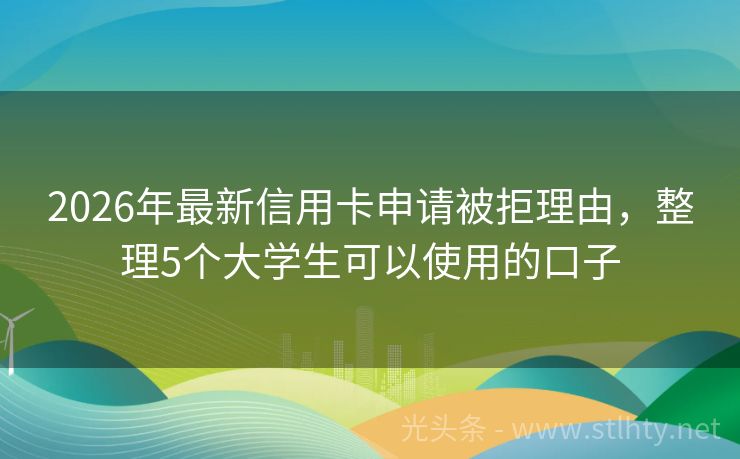 2026年最新信用卡申请被拒理由，整理5个大学生可以使用的口子

光头条 - www.stlhty.net